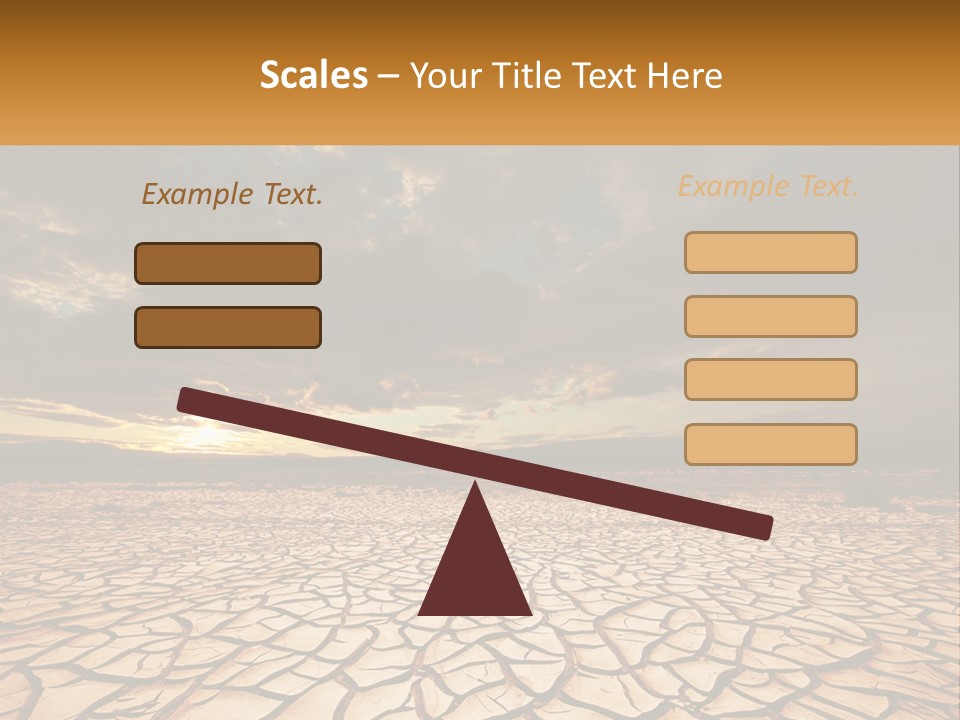 Scales – Your Title Text Here

Example Text.

Example Text.